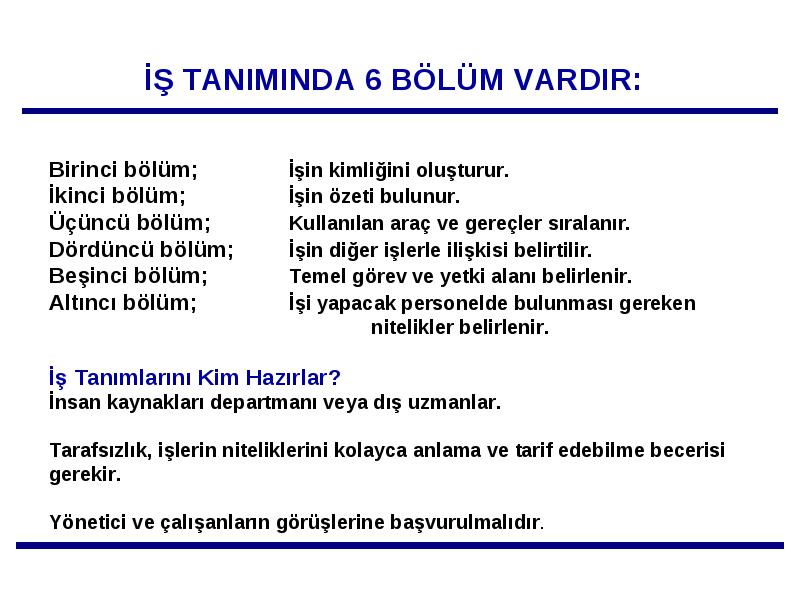 İŞ TANIMINDA 6 BÖLÜM VARDIR:

Birinci bölüm; İşin kimliğini oluşturur.
İkinci bölüm; İşin özeti bulunur.
Üçüncü bölüm; Kullanılan araç ve gereçler sıralanır.
Dördüncü bölüm; İşin diğer işlerle ilişkisi belirtilir.
Beşinci bölüm; Temel görev ve yetki alanı belirlenir.
Altıncı bölüm; İşi yapacak personelde bulunması gereken nitelikler belirlenir.

İş Tanımlarını Kim Hazırlar?
İnsan kaynakları departmanı veya dış uzmanlar.

Tarafsızlık, işlerin niteliklerini kolayca anlama ve tarif edebilme becerisi gerekir.

Yönetici ve çalışanların görüşlerine başvurulmalıdır.